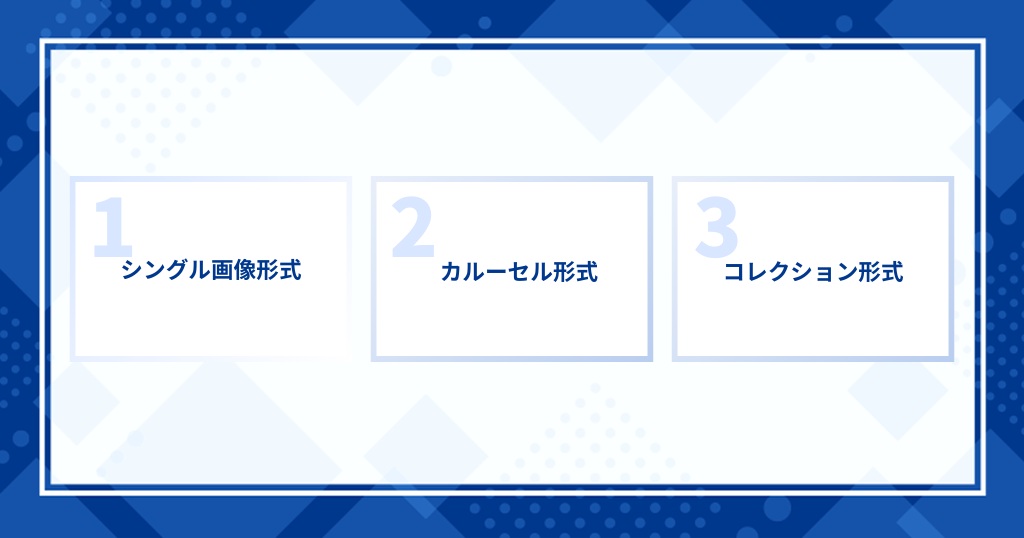 1
シングル画像形式

2
カルーセル形式

3
コレクション形式